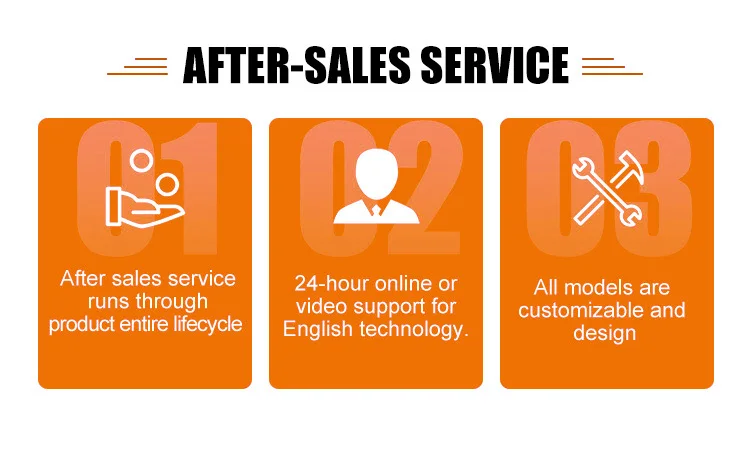 AFTER-SALES SERVICE

01

After sales service runs through product entire lifecycle

02

24-hour online or video support for English technology.

03

All models are customizable and design